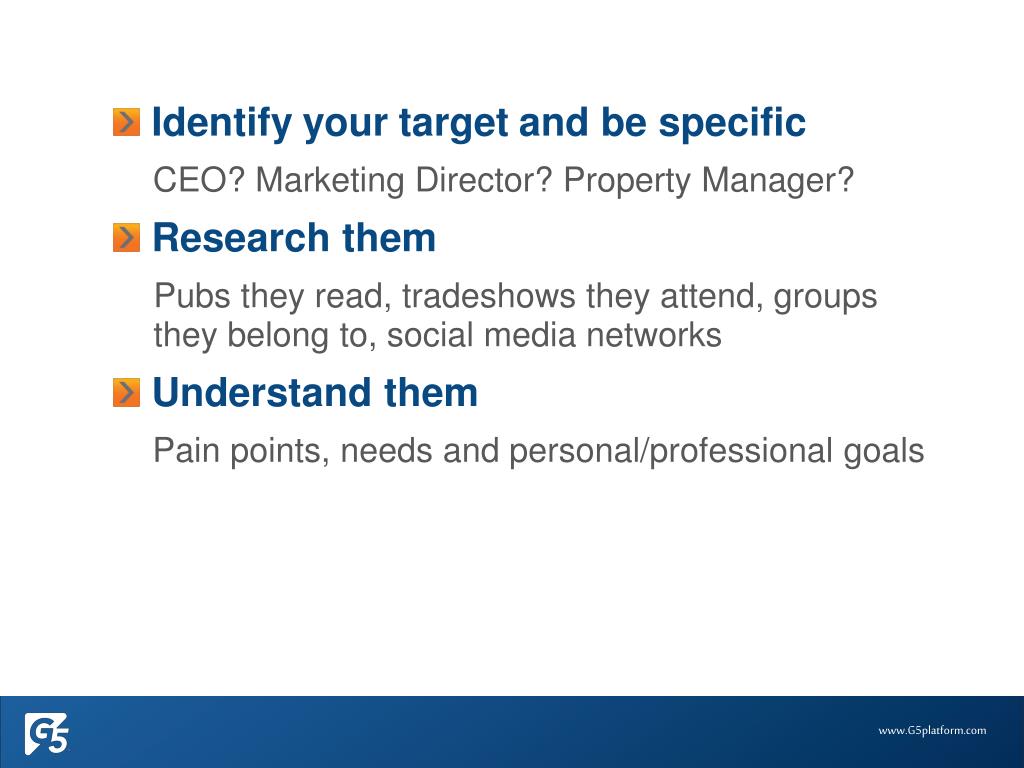 Identify your target and be specific

CEO? Marketing Director? Property Manager?

Research them

Pubs they read, tradeshows they attend, groups they belong to, social media networks

Understand them

Pain points, needs and personal/professional goals

G5

www.G5platform.com